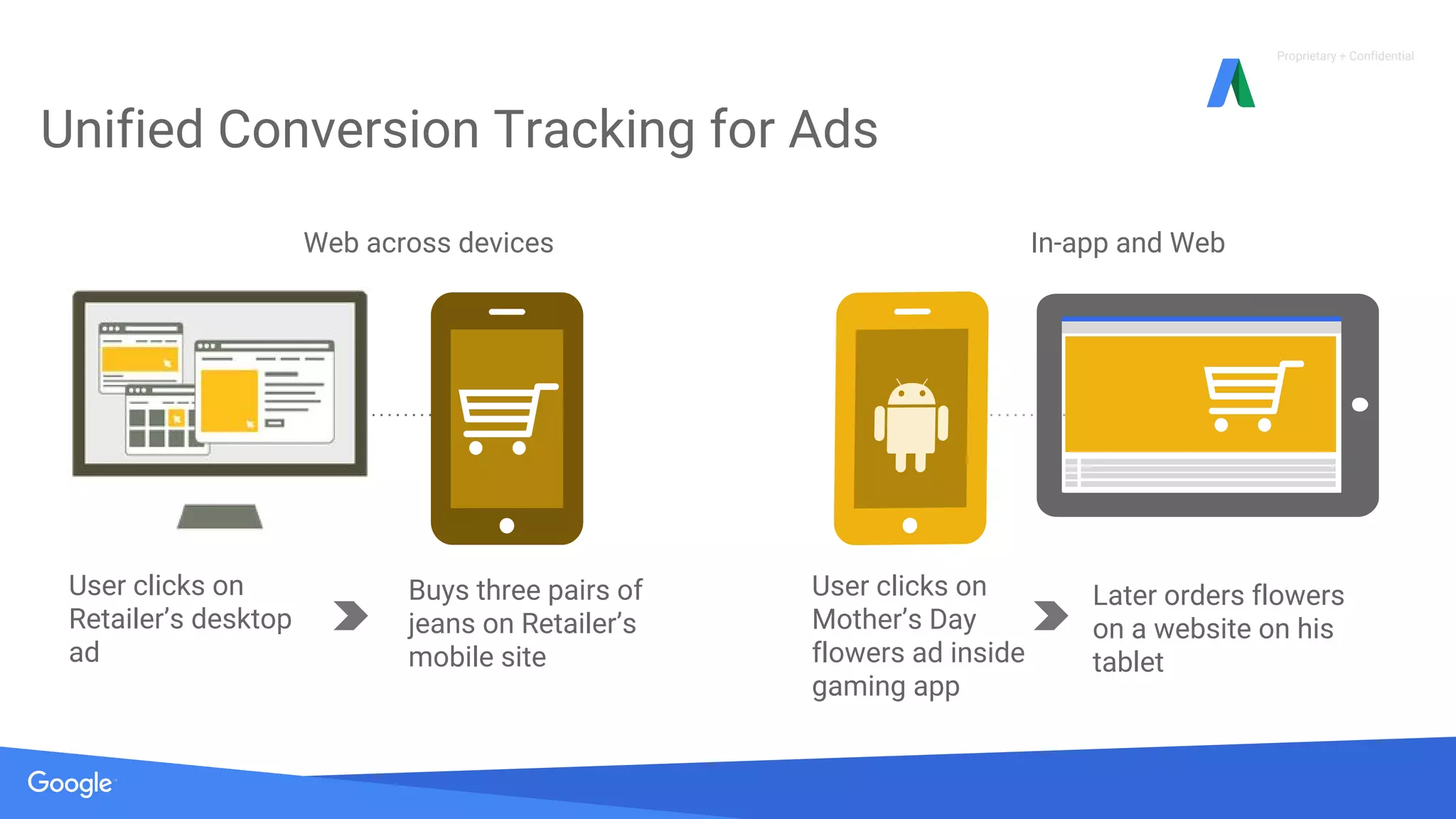 Proprietary + Confidential

Unified Conversion Tracking for Ads

Web across devices

In-app and Web

User clicks on Retailer's desktop ad

Buys three pairs of jeans on Retailer's mobile site

User clicks on Mother's Day flowers ad inside gaming app

Later orders flowers on a website on his tablet

Google